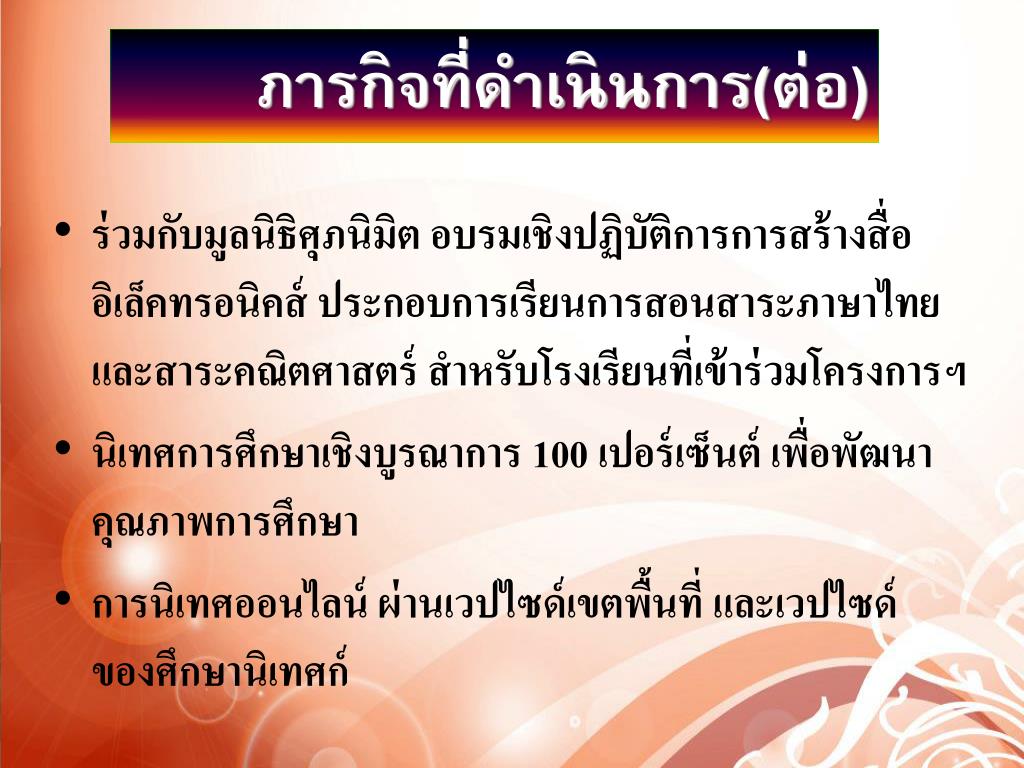 ภารกิจที่ดำเนินการ(ต่อ)

• ร่วมกับมูลนิธิศุภนิมิต อบรมเชิงปฏิบัติการการสร้างสื่ออิเล็คทรอนิคส์ ประกอบการเรียนการสอนสาระภาษาไทย และสาระคณิตศาสตร์ สำหรับโรงเรียนที่เข้าร่วมโครงการฯ

• นิเทศการศึกษาเชิงบูรณาการ 100 เปอร์เซ็นต์ เพื่อพัฒนาคุณภาพการศึกษา

• การนิเทศออนไลน์ ผ่านเวปไซด์เขตพื้นที่ และเวปไซด์ของศึกษานิเทศก์